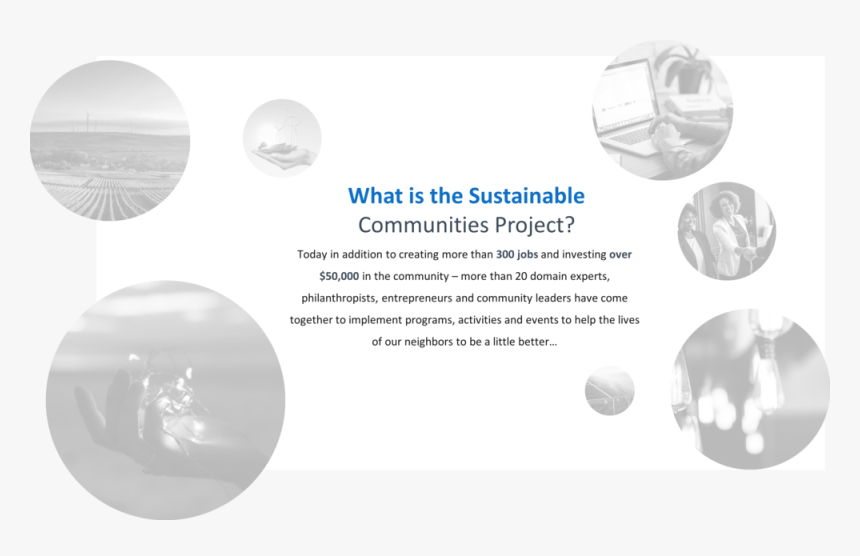 What is the Sustainable Communities Project?

Today in addition to creating more than 300 jobs and investing over $50,000 in the community – more than 20 domain experts, philanthropists, entrepreneurs and community leaders have come together to implement programs, activities and events to help the lives of our neighbors to be a little better…